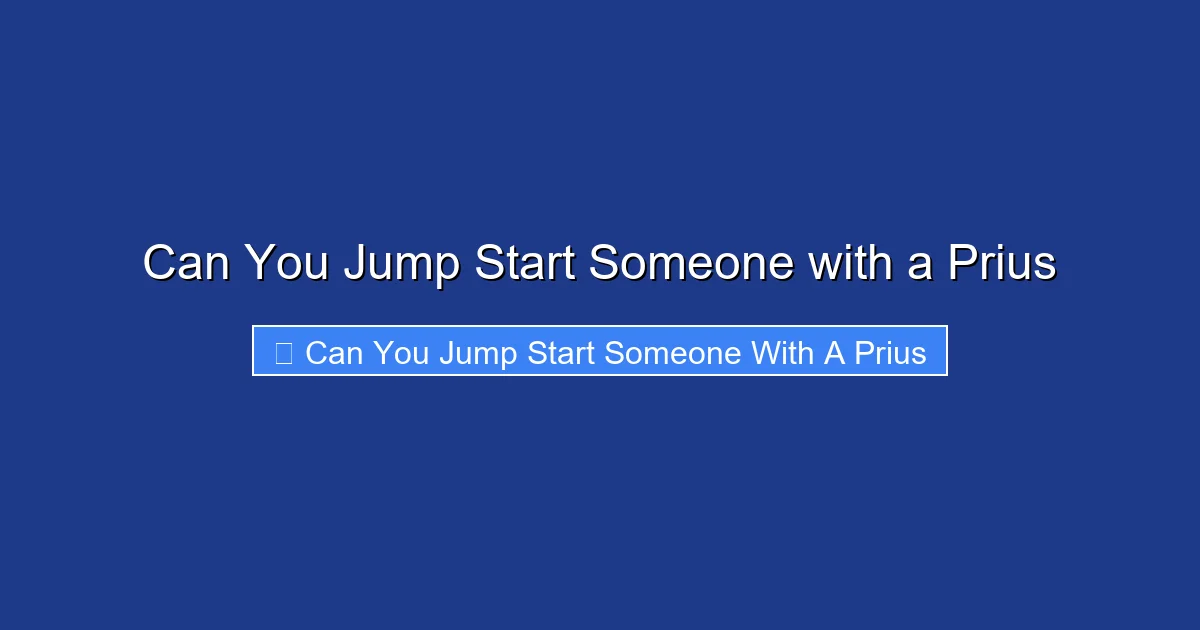 Can You Jump Start Someone with a Prius

Can You Jump Start Someone With A Prius